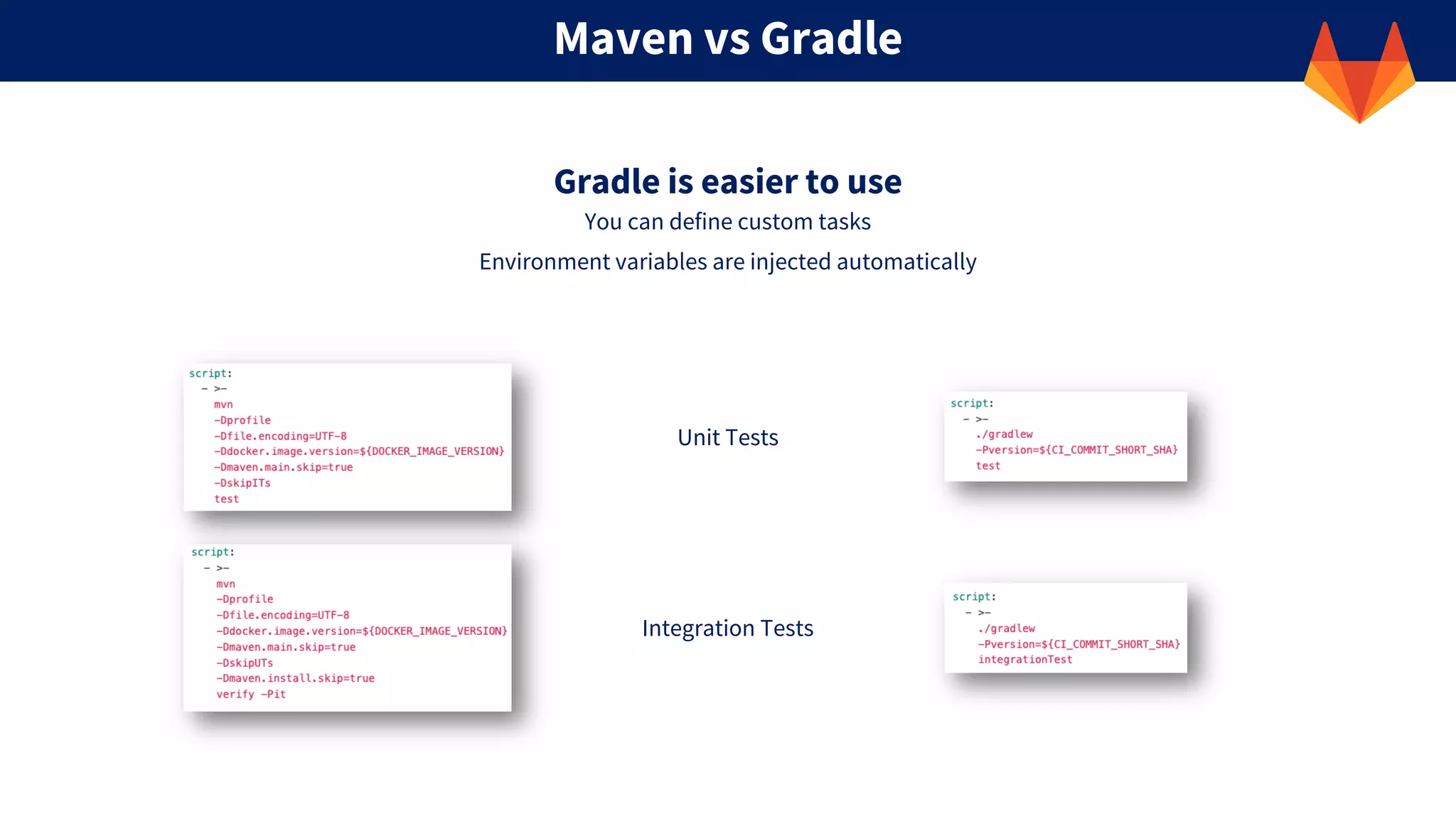 Maven vs Gradle

Gradle is easier to use

You can define custom tasks

Environment variables are injected automatically

script:
  - >-
    mvn
    -Dprofile
    -Dfile.encoding=UTF-8
    -Ddocker.image.version=${DOCKER_IMAGE_VERSION}
    -Dmaven.main.skip=true
    -DskipITs
    test

Unit Tests

script:
  - >-
    ./gradlew
    -Pversion=${CI_COMMIT_SHORT_SHA}
    test

script:
  - >-
    mvn
    -Dprofile
    -Dfile.encoding=UTF-8
    -Ddocker.image.version=${DOCKER_IMAGE_VERSION}
    -Dmaven.main.skip=true
    -DskipUTs
    -Dmaven.install.skip=true
    verify -Pit

Integration Tests

script:
  - >-
    ./gradlew
    -Pversion=${CI_COMMIT_SHORT_SHA}
    integrationTest